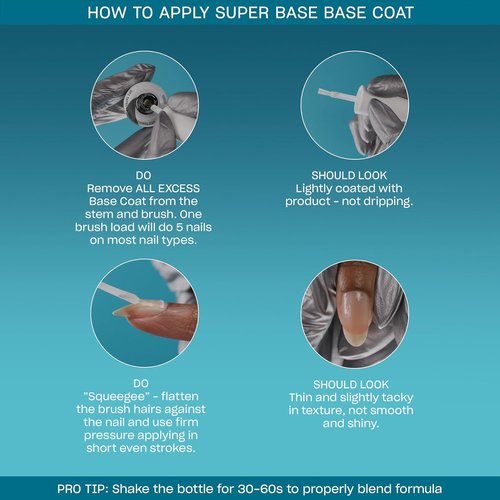 HOW TO APPLY SUPER BASE BASE COAT

DO
Remove ALL EXCESS Base Coat from the stem and brush. One brush load will do 5 nails on most nail types.

SHOULD LOOK
Lightly coated with product - not dripping.

DO
"Squeegee" - flatten the brush hairs against the nail and use firm pressure applying in short even strokes.

SHOULD LOOK
Thin and slightly tacky in texture, not smooth and shiny.

PRO TIP: Shake the bottle for 30-60s to properly blend formula